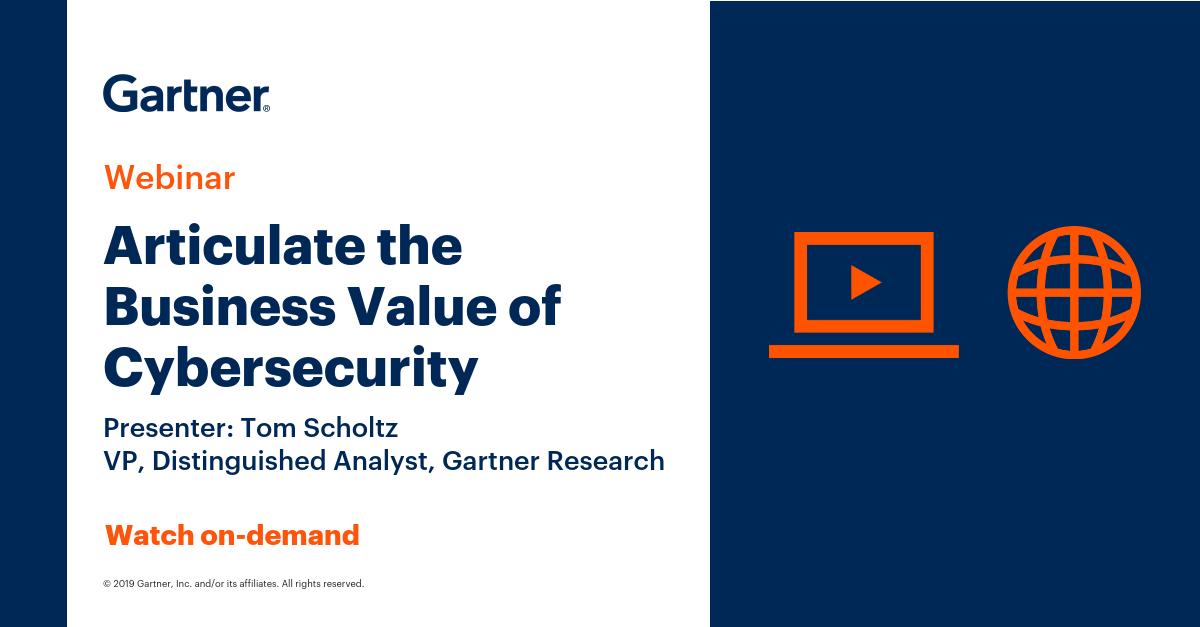 Gartner®

Webinar

Articulate the Business Value of Cybersecurity

Presenter: Tom Scholtz
VP, Distinguished Analyst, Gartner Research

Watch on-demand

© 2019 Gartner, Inc. and/or its affiliates. All rights reserved.